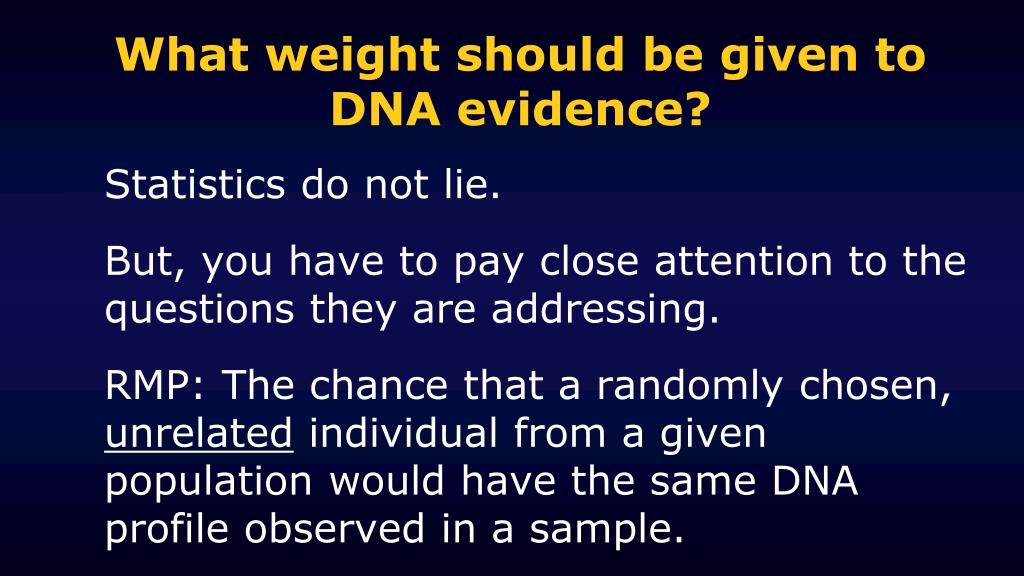 What weight should be given to DNA evidence?

Statistics do not lie.

But, you have to pay close attention to the questions they are addressing.

RMP: The chance that a randomly chosen, unrelated individual from a given population would have the same DNA profile observed in a sample.